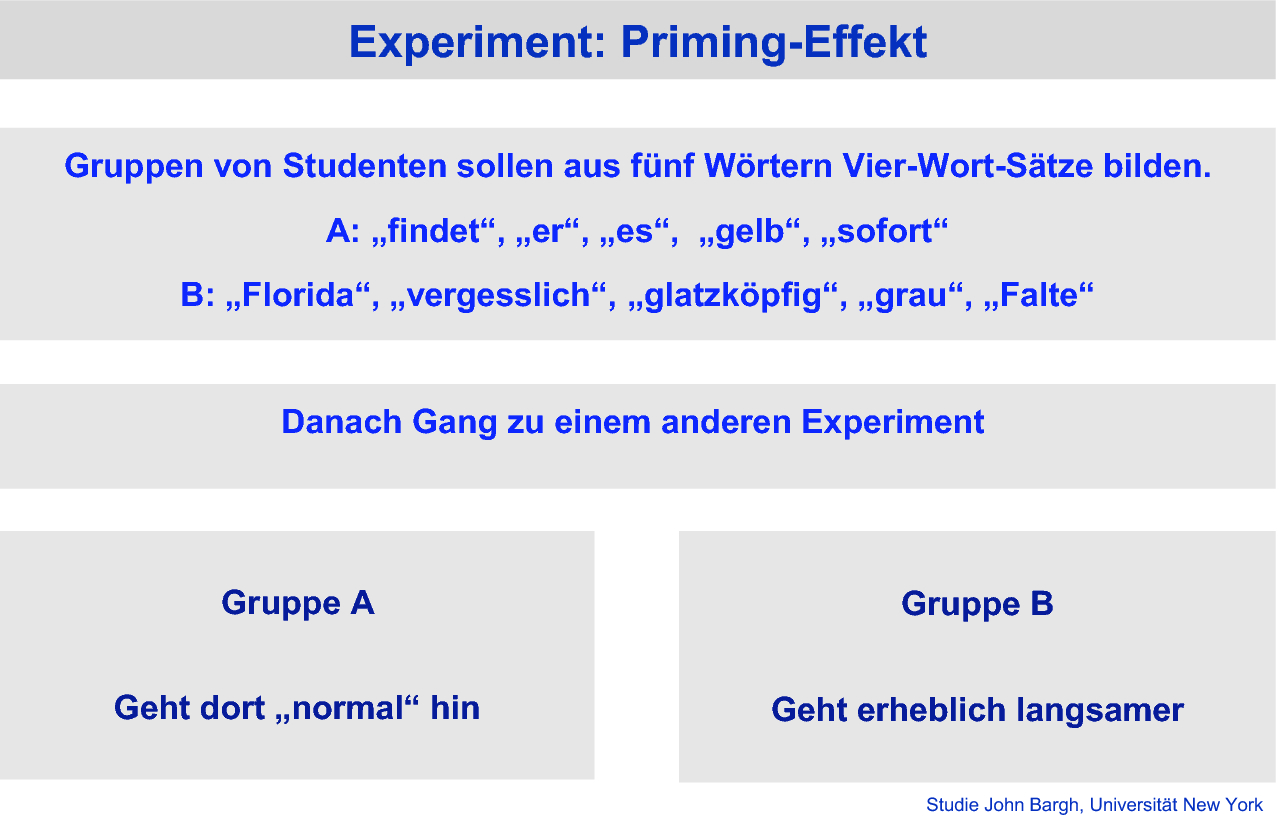 Experiment: Priming-Effekt

Gruppen von Studenten sollen aus fünf Wörtern Vier-Wort-Sätze bilden.

A: „findet“, „er“, „es“, „gelb“, „sofort“

B: „Florida“, „vergesslich“, „glatzköpfig“, „grau“, „Falte“

Danach Gang zu einem anderen Experiment

Gruppe A

Geht dort „normal“ hin

Gruppe B

Geht erheblich langsamer

Studie John Bargh, Universität New York